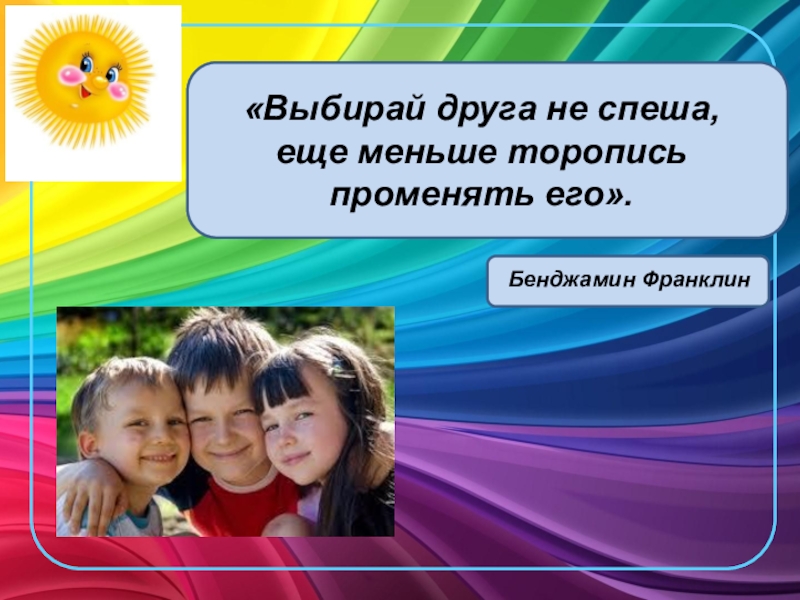 «Выбирай друга не спеша, еще меньше торопись променять его».

Бенджамин Франклин